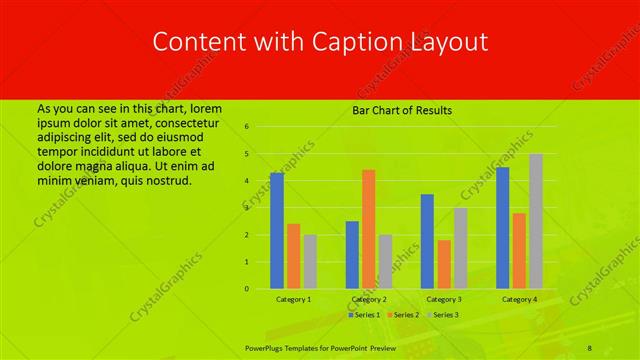 Content with Caption Layout

As you can see in this chart, lorem ipsum dolor sit amet, consectetur adipiscing elit, sed do eiusmod tempor incididunt ut labore et dolore magna aliqua. Ut enim ad minim veniam, quis nostrud.

Bar Chart of Results

6
5
4
3
2
1
0

Category 1
Category 2
Category 3
Category 4

Series 1
Series 2
Series 3

CrystalGraphics

PowerPlugs Templates for PowerPoint Preview

8